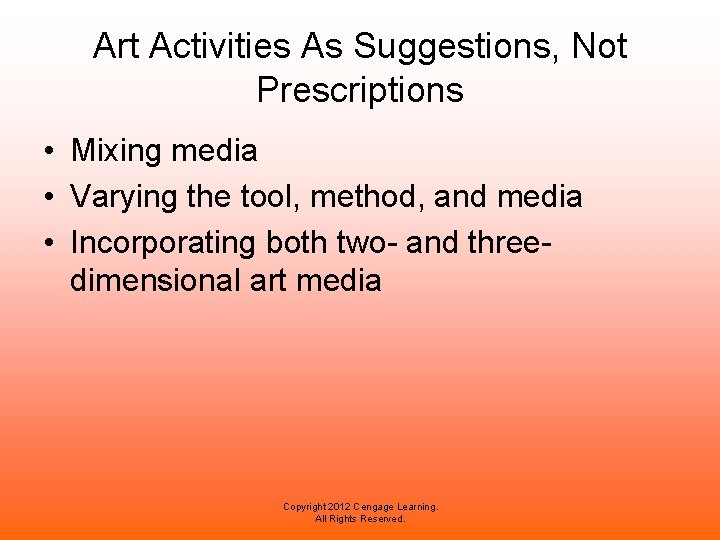 Art Activities As Suggestions, Not Prescriptions

• Mixing media
• Varying the tool, method, and media
• Incorporating both two- and three-dimensional art media

Copyright 2012 Cengage Learning. All Rights Reserved.